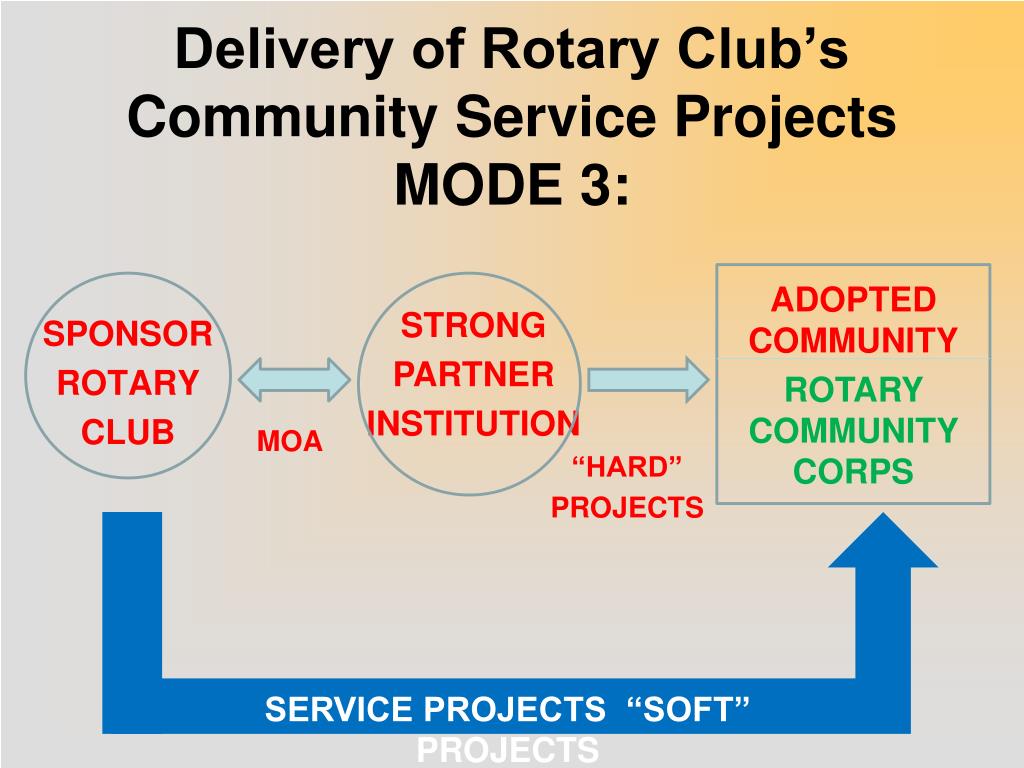 Delivery of Rotary Club's Community Service Projects MODE 3:

SPONSOR ROTARY CLUB

MOA

STRONG PARTNER INSTITUTION

"HARD" PROJECTS

ADOPTED COMMUNITY

ROTARY COMMUNITY CORPS

SERVICE PROJECTS "SOFT" PROJECTS